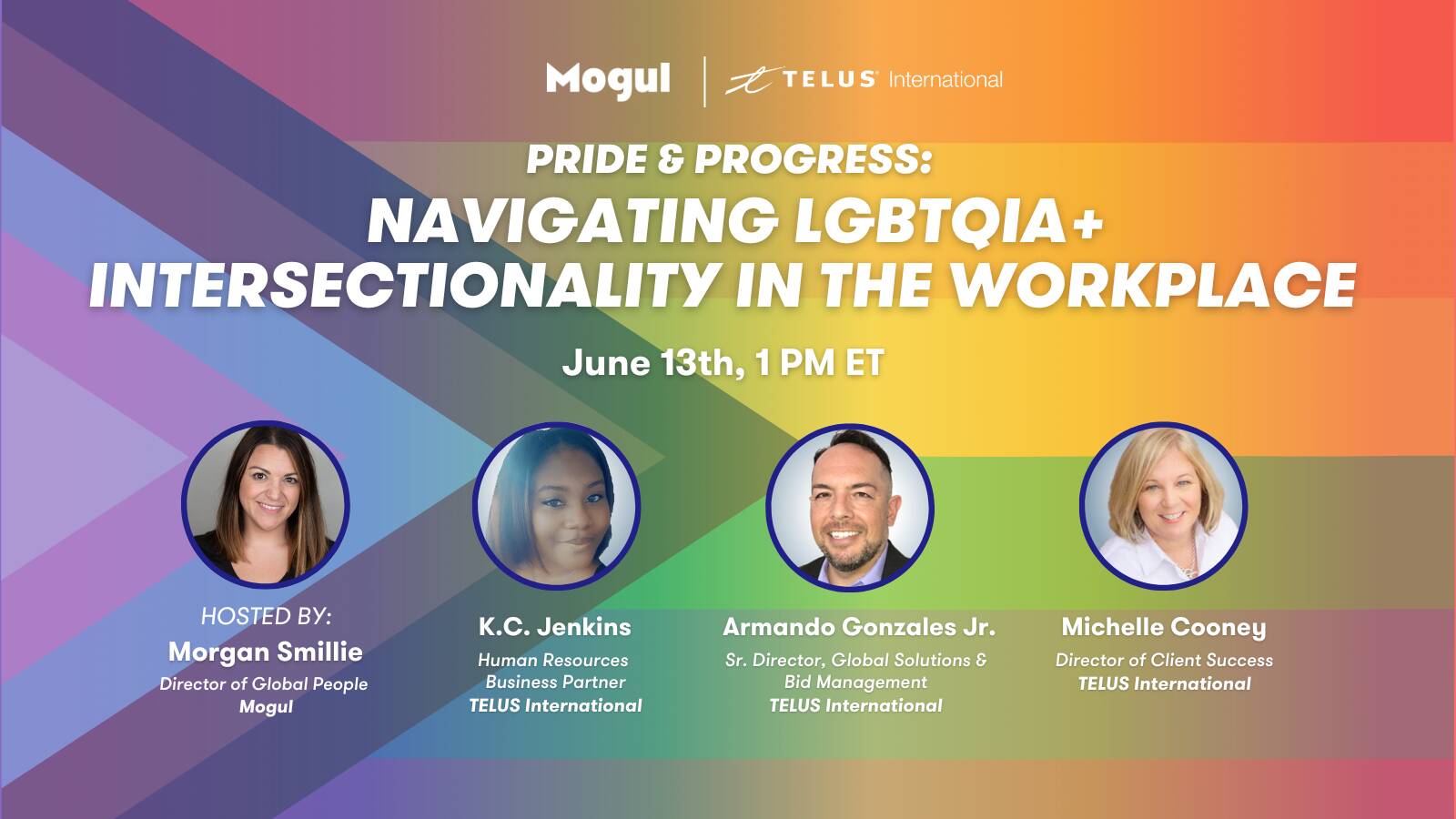 Mogul | TELUS International

PRIDE & PROGRESS:
NAVIGATING LGBTQIA+ INTERSECTIONALITY IN THE WORKPLACE

June 13th, 1 PM ET

HOSTED BY:
Morgan Smillie
Director of Global People
Mogul

K.C. Jenkins
Human Resources Business Partner
TELUS International

Armando Gonzales Jr.
Sr. Director, Global Solutions & Bid Management
TELUS International

Michelle Cooney
Director of Client Success
TELUS International